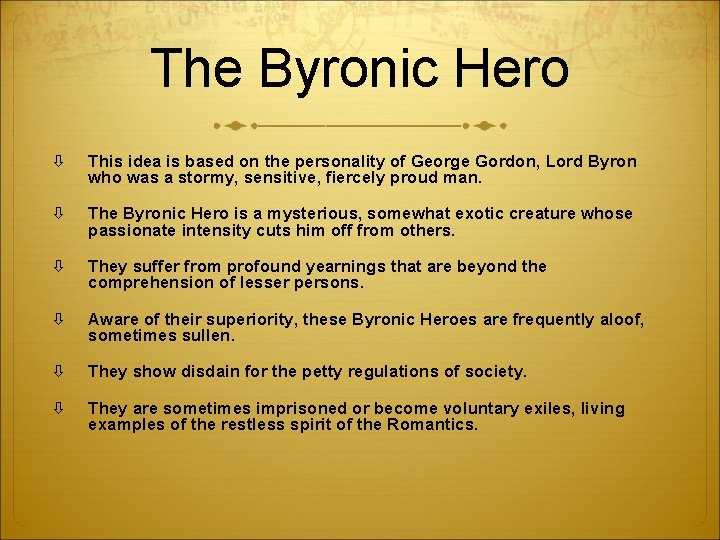 The Byronic Hero

⇩ This idea is based on the personality of George Gordon, Lord Byron who was a stormy, sensitive, fiercely proud man.

⇩ The Byronic Hero is a mysterious, somewhat exotic creature whose passionate intensity cuts him off from others.

⇩ They suffer from profound yearnings that are beyond the comprehension of lesser persons.

⇩ Aware of their superiority, these Byronic Heroes are frequently aloof, sometimes sullen.

⇩ They show disdain for the petty regulations of society.

⇩ They are sometimes imprisoned or become voluntary exiles, living examples of the restless spirit of the Romantics.